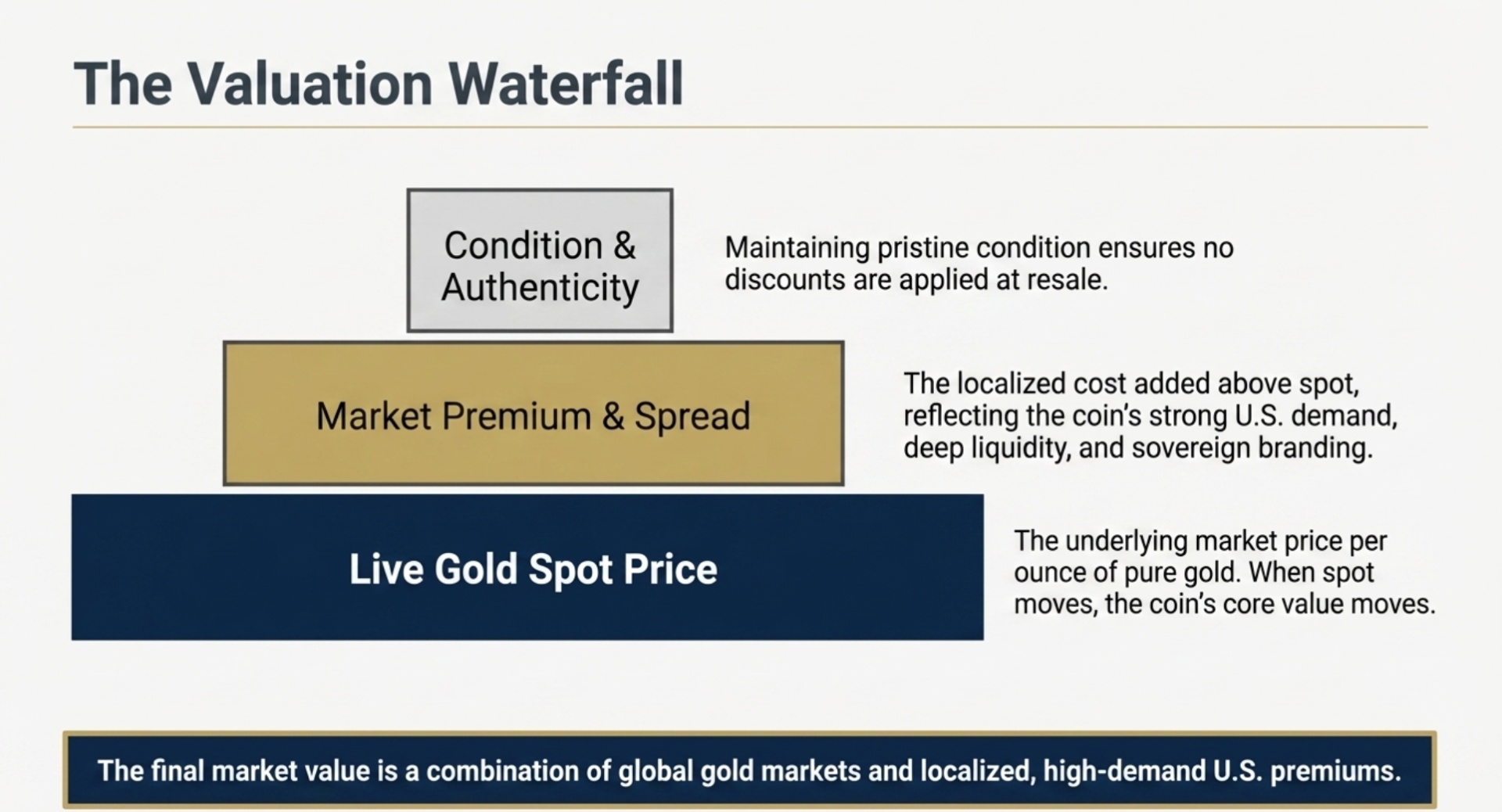 The Valuation Waterfall

Condition & Authenticity

Maintaining pristine condition ensures no discounts are applied at resale.

Market Premium & Spread

The localized cost added above spot, reflecting the coin's strong U.S. demand, deep liquidity, and sovereign branding.

Live Gold Spot Price

The underlying market price per ounce of pure gold. When spot moves, the coin's core value moves.

The final market value is a combination of global gold markets and localized, high-demand U.S. premiums.